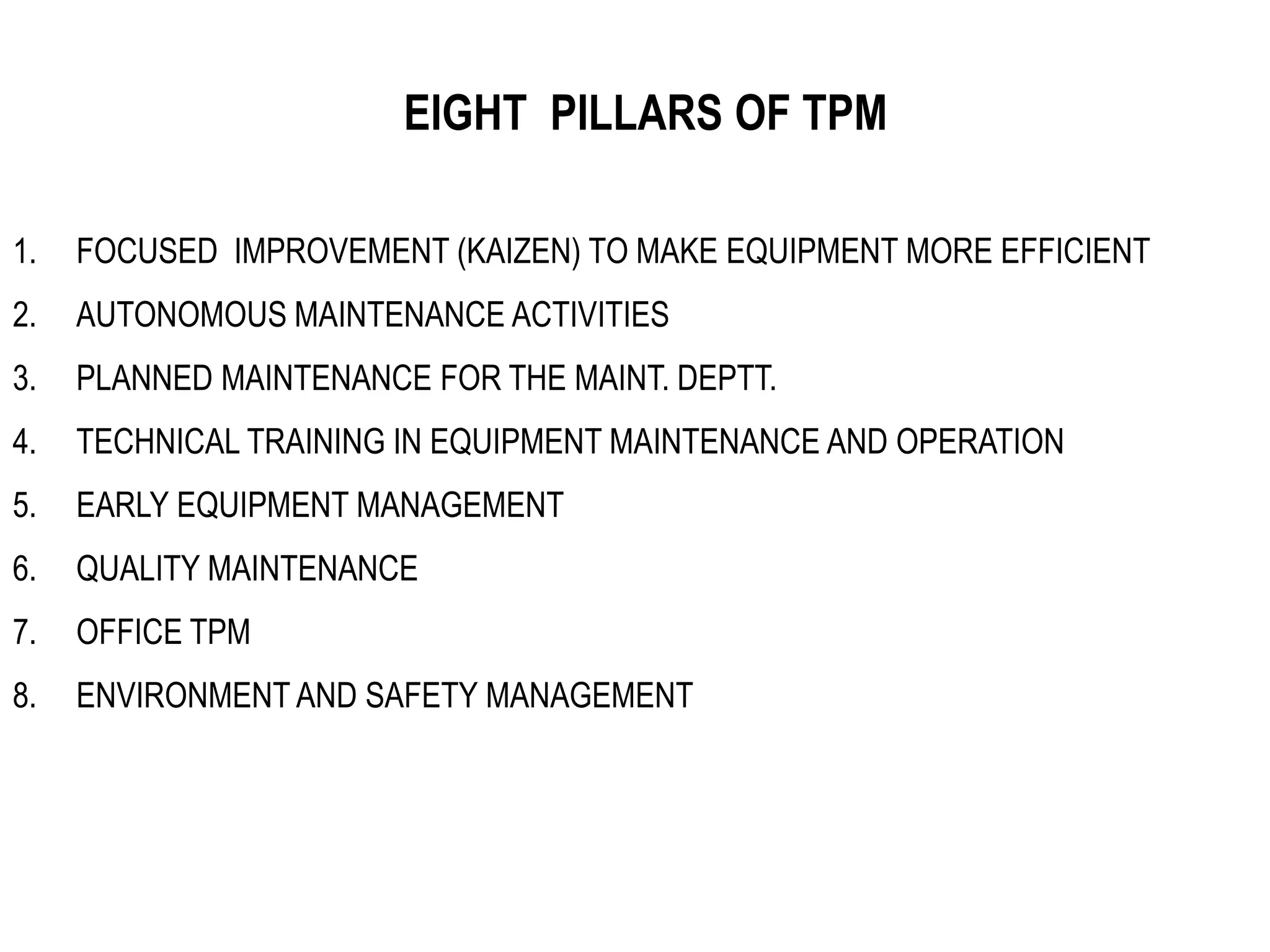 EIGHT PILLARS OF TPM

1. FOCUSED IMPROVEMENT (KAIZEN) TO MAKE EQUIPMENT MORE EFFICIENT

2. AUTONOMOUS MAINTENANCE ACTIVITIES

3. PLANNED MAINTENANCE FOR THE MAINT. DEPTT.

4. TECHNICAL TRAINING IN EQUIPMENT MAINTENANCE AND OPERATION

5. EARLY EQUIPMENT MANAGEMENT

6. QUALITY MAINTENANCE

7. OFFICE TPM

8. ENVIRONMENT AND SAFETY MANAGEMENT